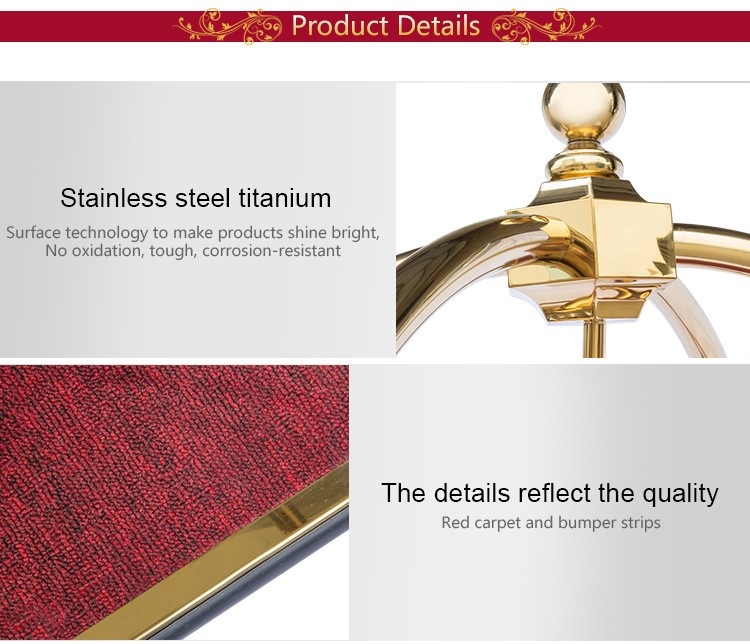 Product Details

Stainless steel titanium

Surface technology to make products shine bright, No oxidation, tough, corrosion-resistant

The details reflect the quality

Red carpet and bumper strips